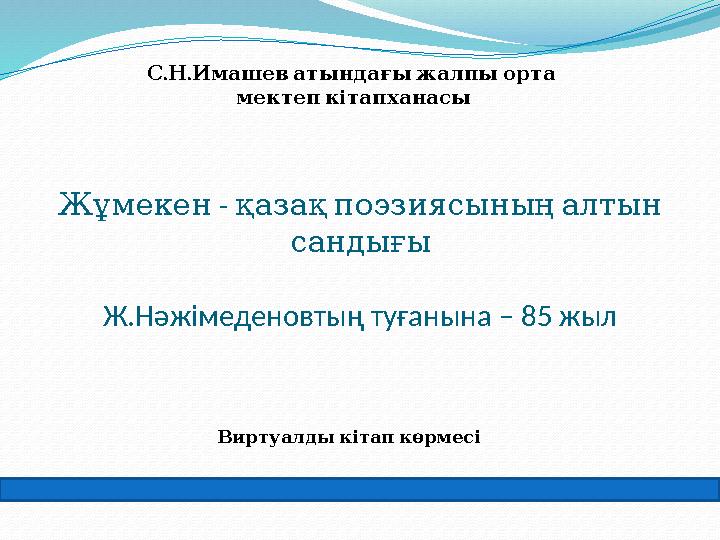 С.Н.Имашев атындағы жалпы орта мектеп кітапханасы

Жұмекен - қазақ поэзиясының алтын сандығы

Ж.Нәжімеденовтың туғанына – 85 жыл

Виртуалды кітап көрмесі